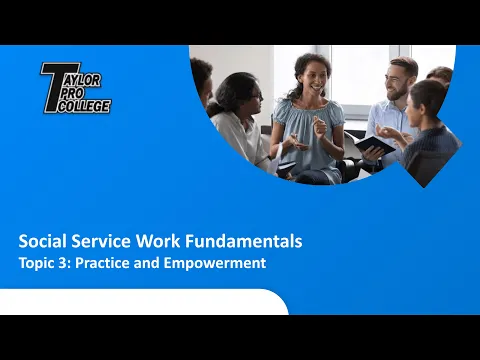 TAYLOR PRO COLLEGE

Social Service Work Fundamentals
Topic 3: Practice and Empowerment